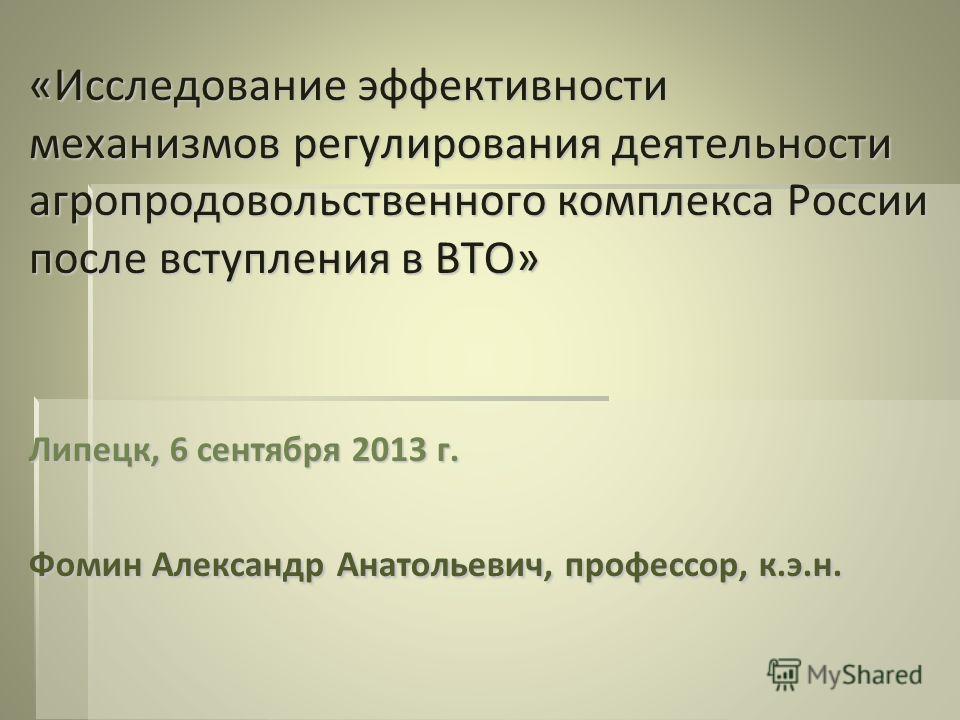 «Исследование эффективности механизмов регулирования деятельности агропродовольственного комплекса России после вступления в ВТО»

Липецк, 6 сентября 2013 г.

Фомин Александр Анатольевич, профессор, к.э.н.

MyShared